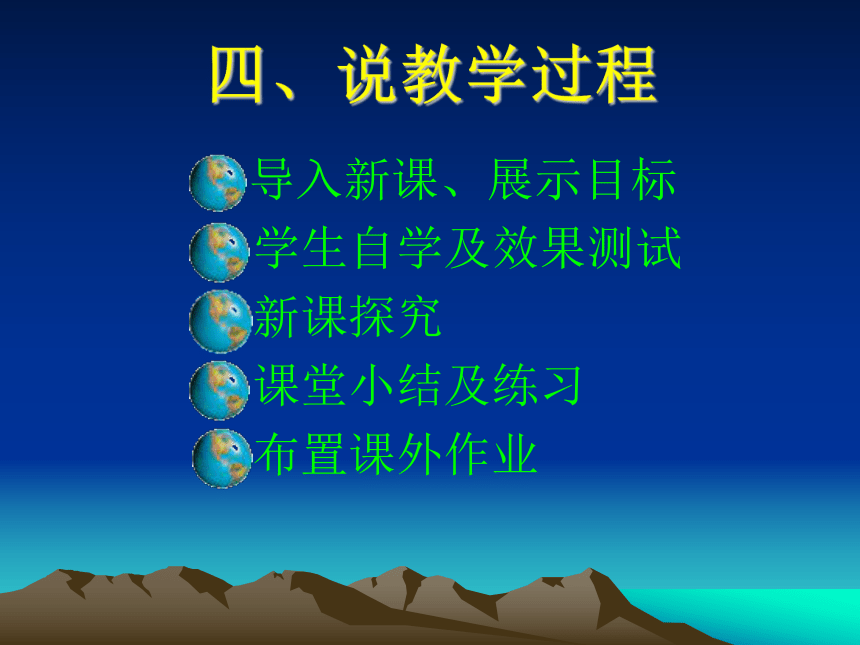 四、说教学过程

导入新课、展示目标
学生自学及效果测试
新课探究
课堂小结及练习
布置课外作业